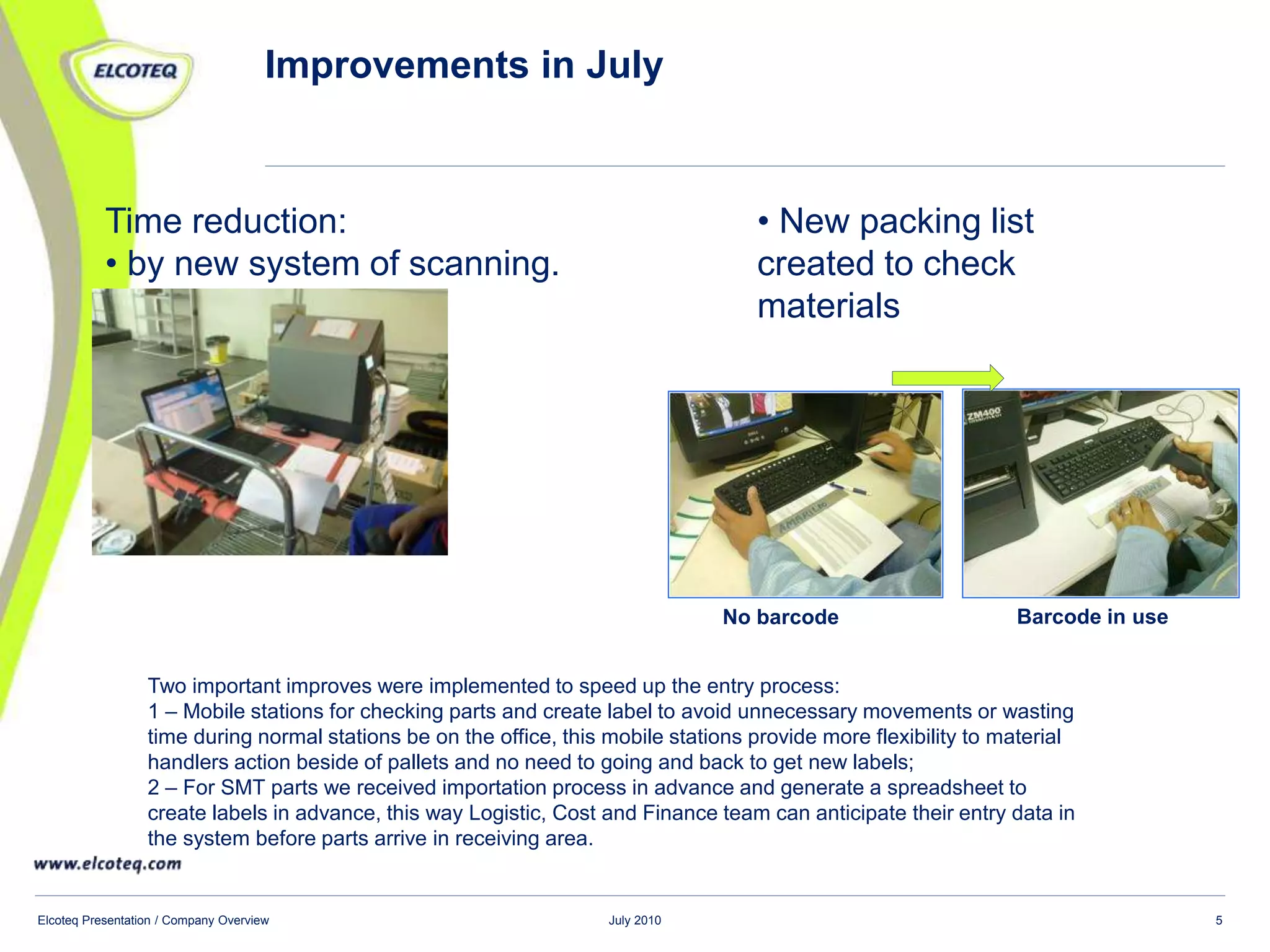 ELCOTEQ

Improvements in July

Time reduction:
• by new system of scanning.

• New packing list created to check materials

ZM400

No barcode

Barcode in use

Two important improves were implemented to speed up the entry process:
1 – Mobile stations for checking parts and create label to avoid unnecessary movements or wasting time during normal stations be on the office, this mobile stations provide more flexibility to material handlers action beside of pallets and no need to going and back to get new labels;
2 – For SMT parts we received importation process in advance and generate a spreadsheet to create labels in advance, this way Logistic, Cost and Finance team can anticipate their entry data in the system before parts arrive in receiving area.

www.elcoteq.com

Elcoteq Presentation / Company Overview

July 2010

5